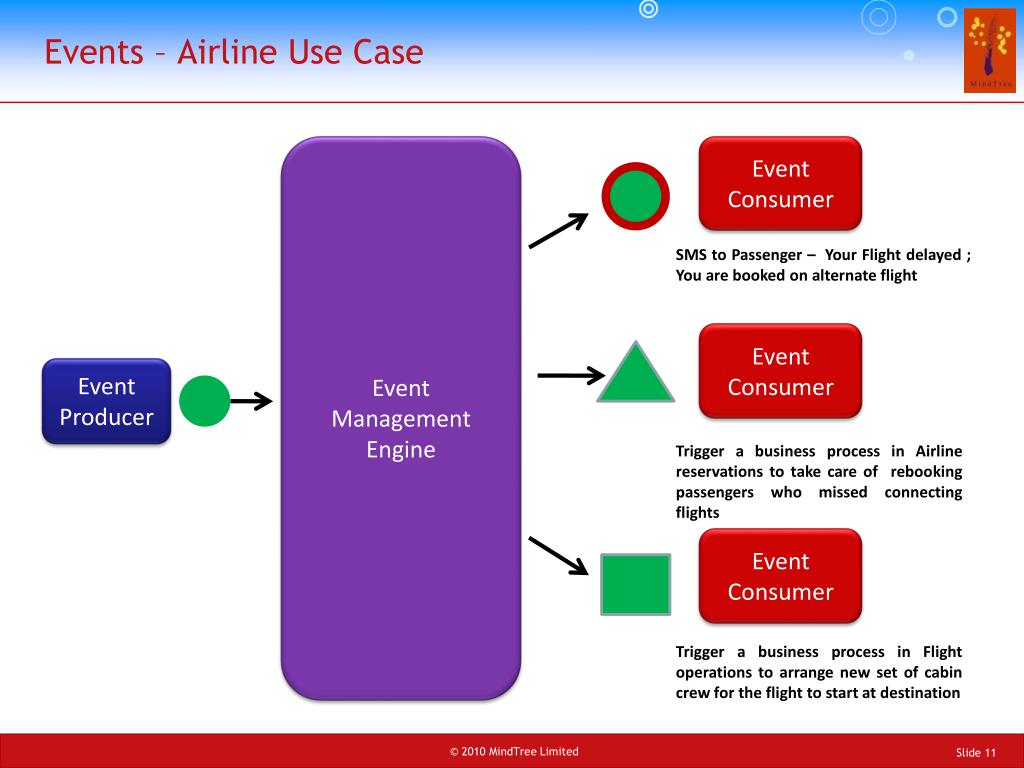 Events – Airline Use Case

MindTree

Event Producer

Event Management Engine

Event Consumer

SMS to Passenger – Your Flight delayed ; You are booked on alternate flight

Event Consumer

Trigger a business process in Airline reservations to take care of rebooking passengers who missed connecting flights

Event Consumer

Trigger a business process in Flight operations to arrange new set of cabin crew for the flight to start at destination

© 2010 MindTree Limited

Slide 11